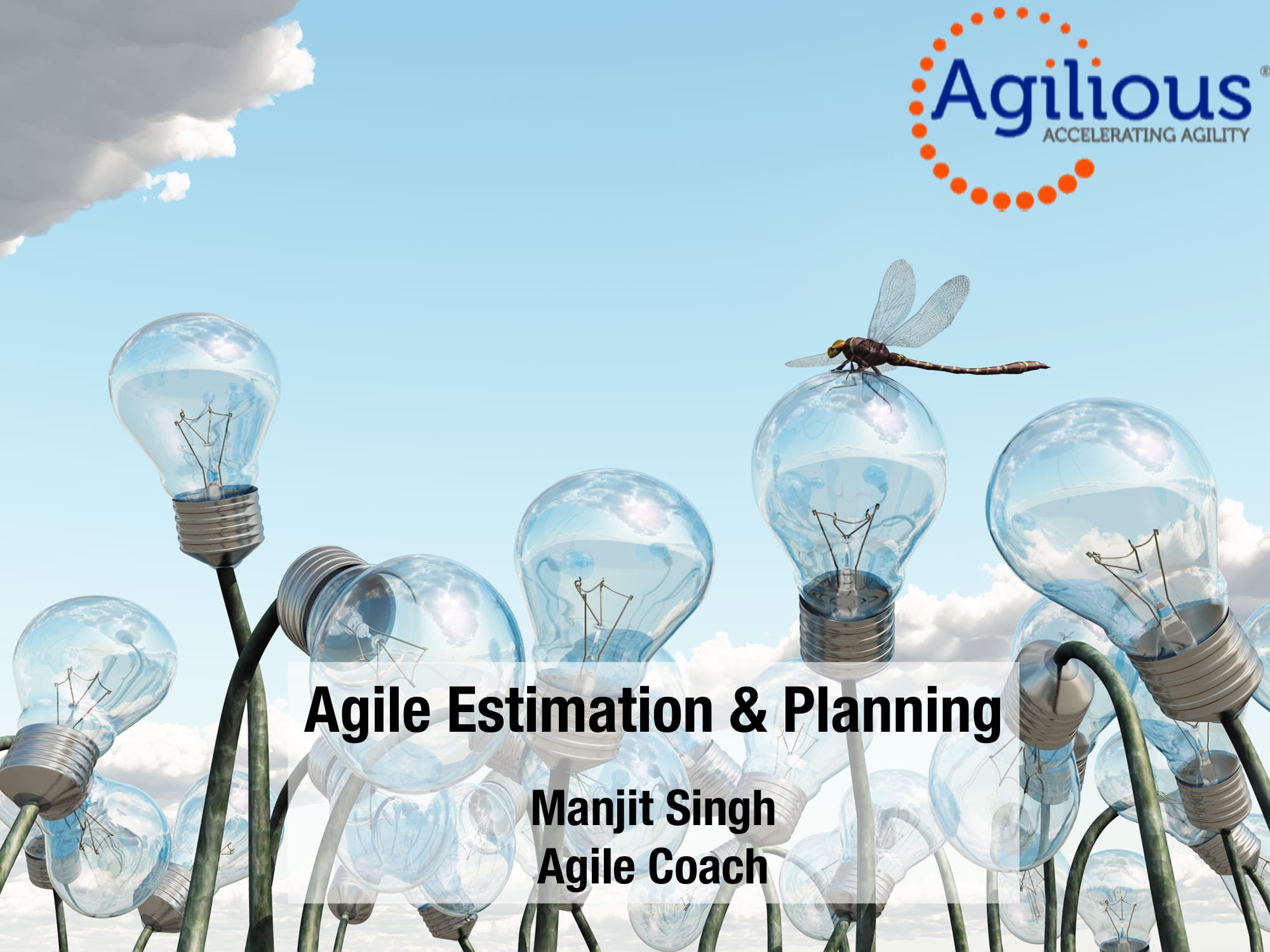 Agilious®
ACCELERATING AGILITY

Agile Estimation & Planning

Manjit Singh
Agile Coach